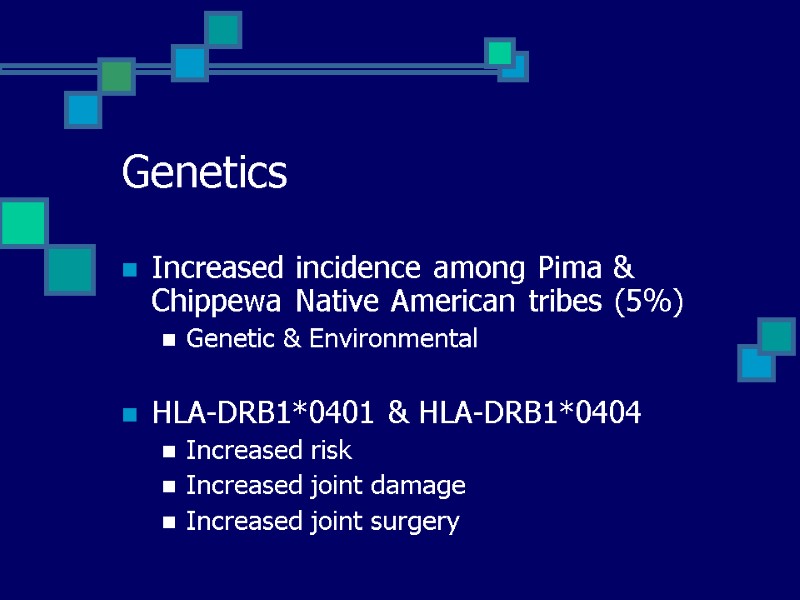 Genetics

- Increased incidence among Pima & Chippewa Native American tribes (5%)
  - Genetic & Environmental

- HLA-DRB1*0401 & HLA-DRB1*0404
  - Increased risk
  - Increased joint damage
  - Increased joint surgery